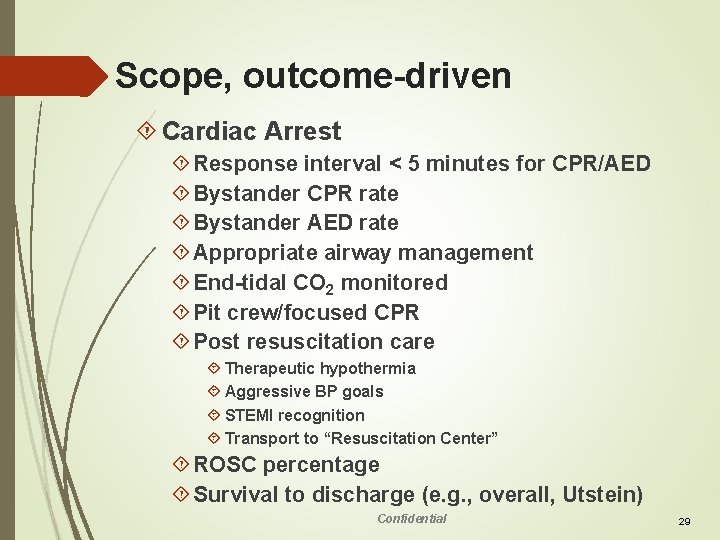 Scope, outcome-driven

Cardiac Arrest

Response interval < 5 minutes for CPR/AED

Bystander CPR rate

Bystander AED rate

Appropriate airway management

End-tidal $CO_2$ monitored

Pit crew/focused CPR

Post resuscitation care

Therapeutic hypothermia

Aggressive BP goals

STEMI recognition

Transport to “Resuscitation Center”

ROSC percentage

Survival to discharge (e.g., overall, Utstein)

Confidential

29